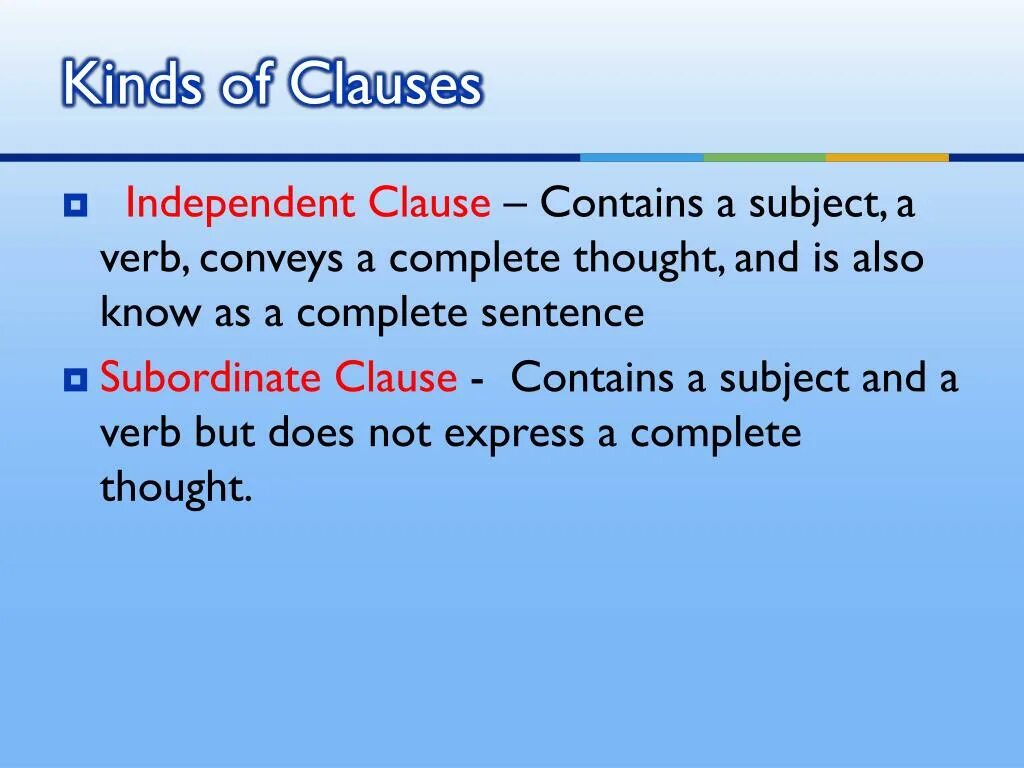 Kinds of Clauses

Independent Clause – Contains a subject, a verb, conveys a complete thought, and is also know as a complete sentence

Subordinate Clause - Contains a subject and a verb but does not express a complete thought.